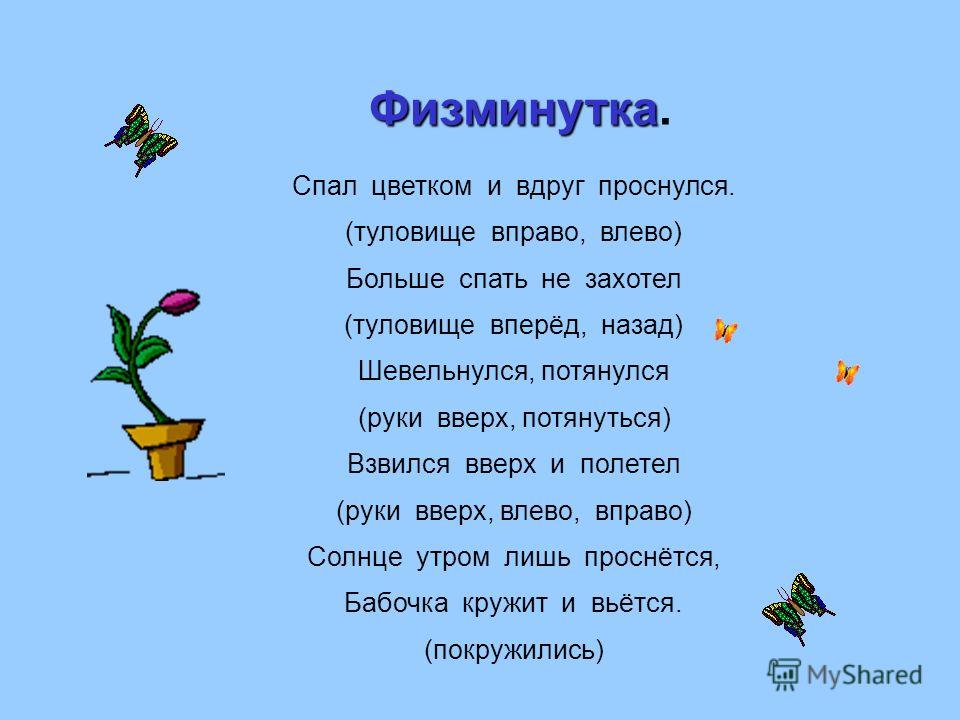 Физминутка.

Спал цветком и вдруг проснулся.
(туловище вправо, влево)
Больше спать не захотел
(туловище вперёд, назад)
Шевельнулся, потянулся
(руки вверх, потянуться)
Взвился вверх и полетел
(руки вверх, влево, вправо)
Солнце утром лишь проснётся,
Бабочка кружит и вьётся.
(покружились)

MyShared